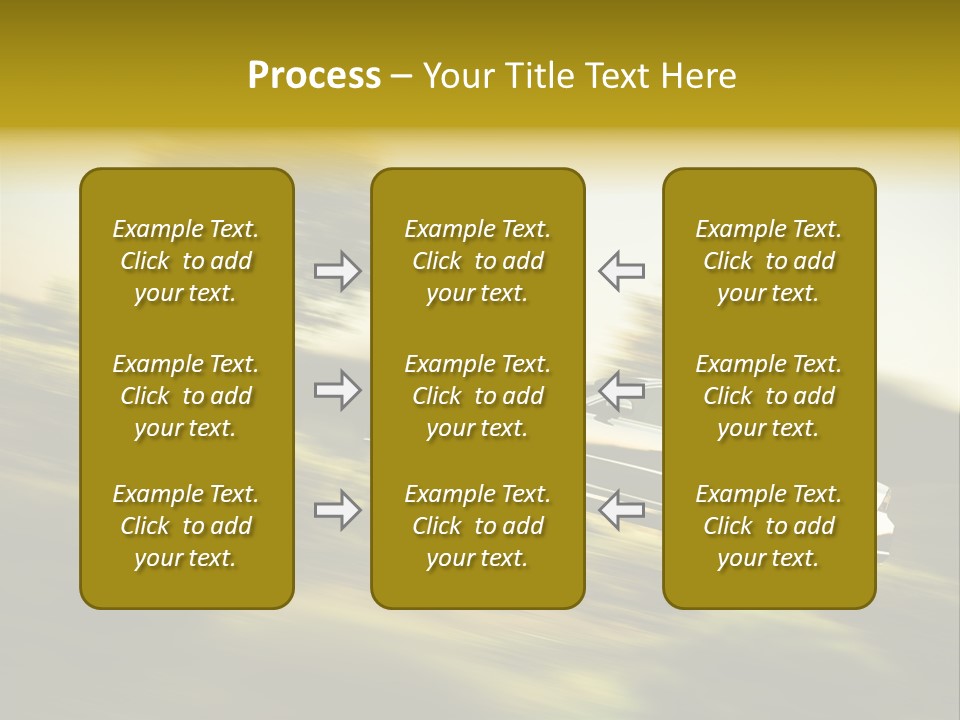 Process – Your Title Text Here

Example Text. Click to add your text.

Example Text. Click to add your text.

Example Text. Click to add your text.

Example Text. Click to add your text.

Example Text. Click to add your text.

Example Text. Click to add your text.

Example Text. Click to add your text.

Example Text. Click to add your text.

Example Text. Click to add your text.